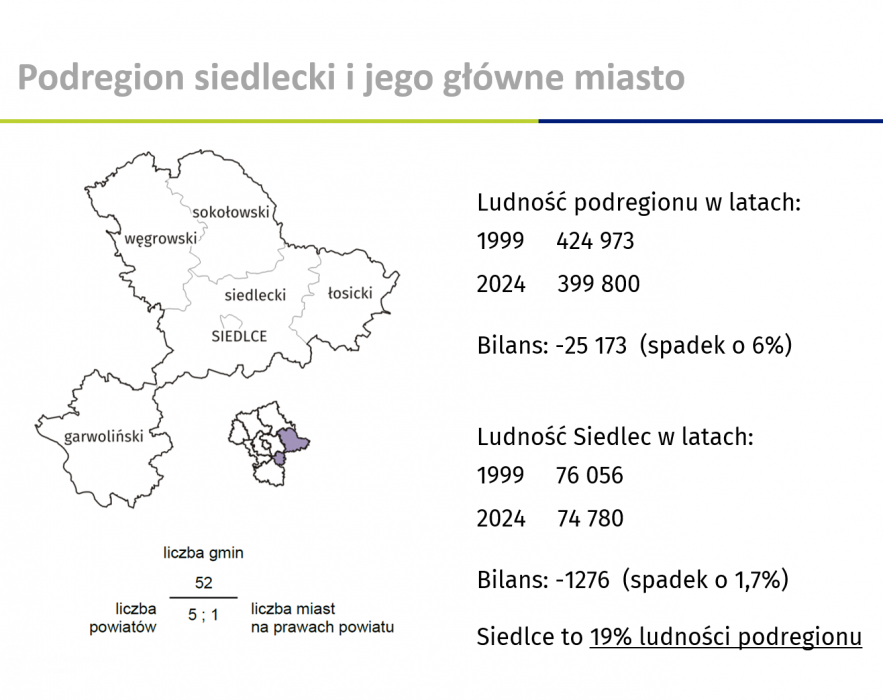 Podregion siedlecki i jego główne miasto

sokołowski
węgrowski
siedlecki
łosicki
SIEDLCE
garwoliński

liczba gmin
52
liczba powiatów
5 ; 1
liczba miast na prawach powiatu

Ludność podregionu w latach:
1999 424 973
2024 399 800

Bilans: -25 173 (spadek o 6%)

Ludność Siedlec w latach:
1999 76 056
2024 74 780

Bilans: -1276 (spadek o 1,7%)

Siedlce to 19% ludności podregionu